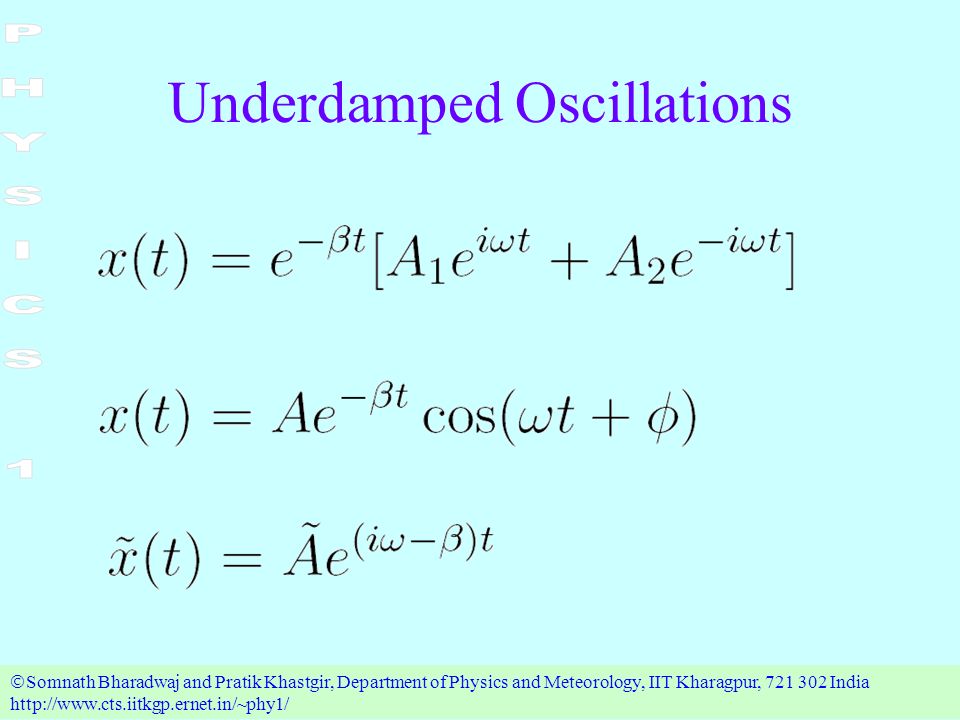 PHYSICS 1

Underdamped Oscillations

$x(t) = e^{-\beta t}[A_1 e^{i\omega t} + A_2 e^{-i\omega t}]$

$x(t) = Ae^{-\beta t}\cos(\omega t + \phi)$

$\tilde{x}(t) = \tilde{A}e^{(i\omega - \beta)t}$

©Somnath Bharadwaj and Pratik Khastgir, Department of Physics and Meteorology, IIT Kharagpur, 721 302 India
http://www.cts.iitkgp.ernet.in/~phy1/